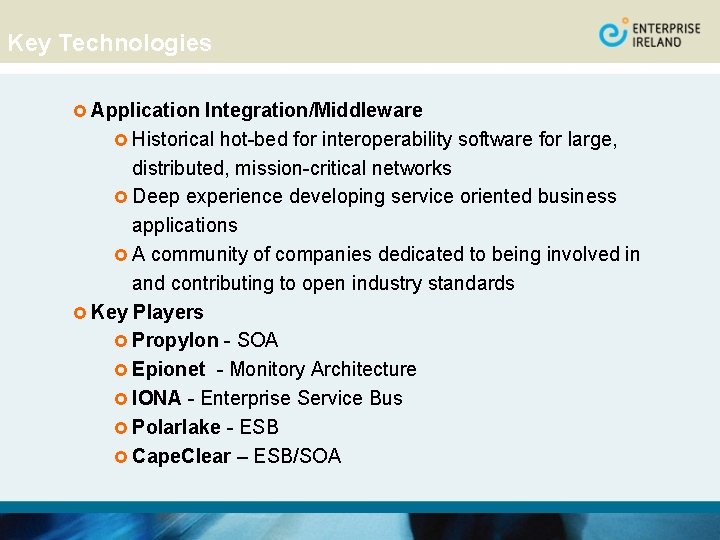 Key Technologies

ENTERPRISE IRELAND

Application Integration/Middleware

Historical hot-bed for interoperability software for large, distributed, mission-critical networks

Deep experience developing service oriented business applications

A community of companies dedicated to being involved in and contributing to open industry standards

Key Players

Propylon - SOA

Epionet - Monitory Architecture

IONA - Enterprise Service Bus

Polarlake - ESB

CapeClear – ESB/SOA